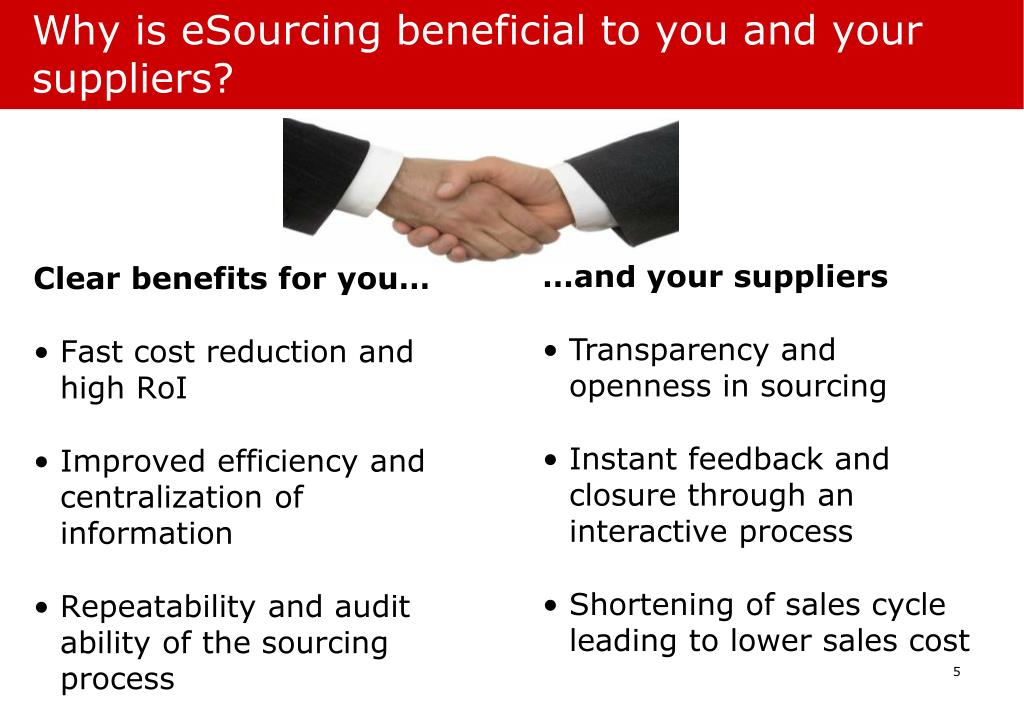 Why is eSourcing beneficial to you and your suppliers?

**Clear benefits for you…**

• Fast cost reduction and high RoI

• Improved efficiency and centralization of information

• Repeatability and audit ability of the sourcing process

**…and your suppliers**

• Transparency and openness in sourcing

• Instant feedback and closure through an interactive process

• Shortening of sales cycle leading to lower sales cost

5